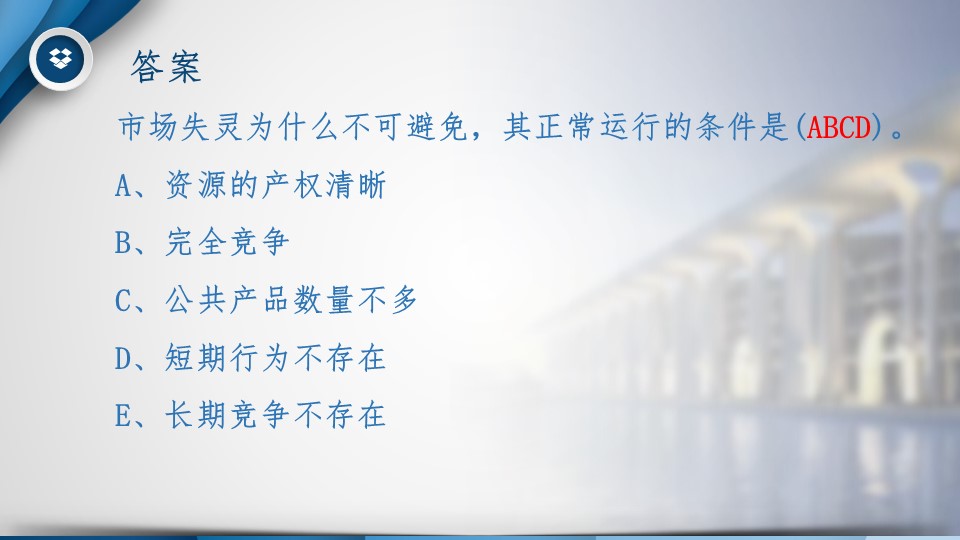 答案

市场失灵为什么不可避免，其正常运行的条件是(ABCD)。

A、资源的产权清晰

B、完全竞争

C、公共产品数量不多

D、短期行为不存在

E、长期竞争不存在